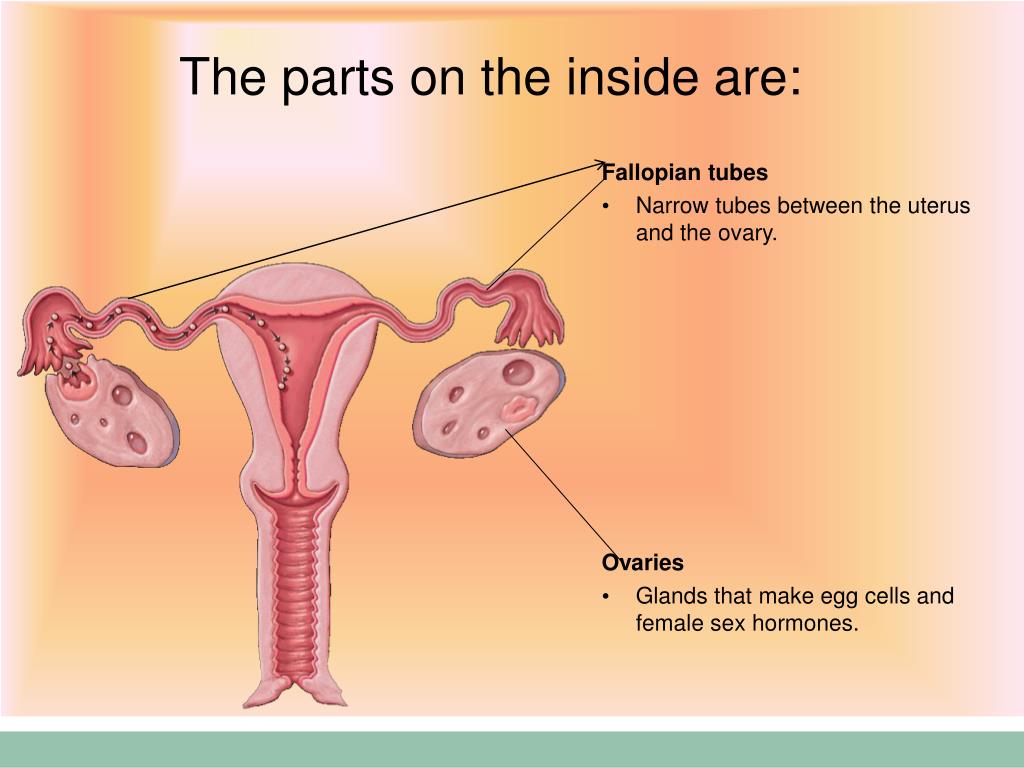 The parts on the inside are:

Fallopian tubes
• Narrow tubes between the uterus and the ovary.

Ovaries
• Glands that make egg cells and female sex hormones.